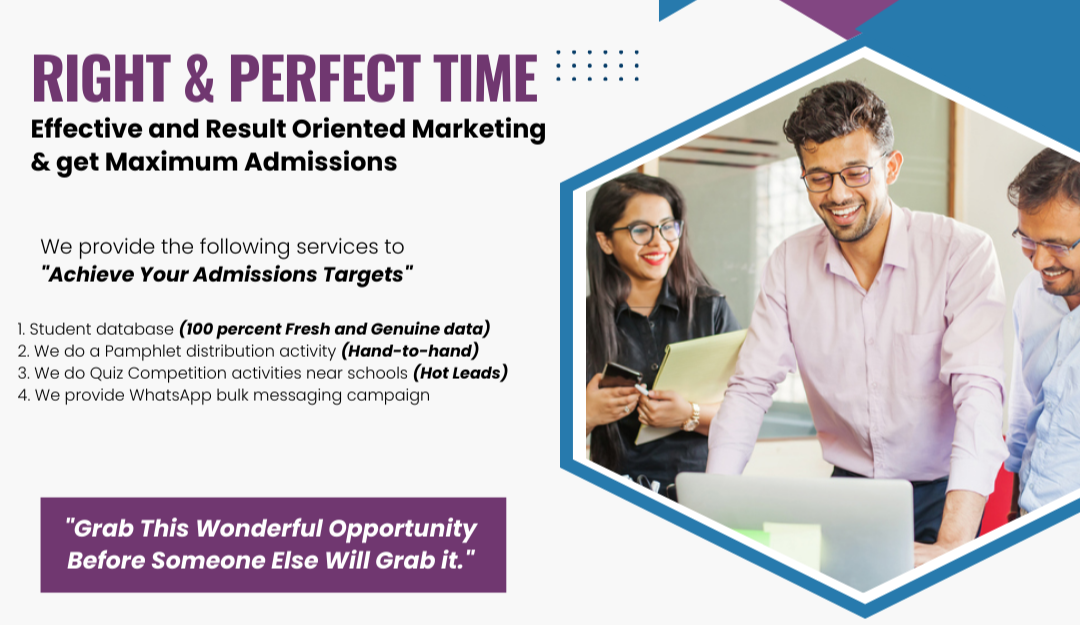 RIGHT & PERFECT TIME

Effective and Result Oriented Marketing & get Maximum Admissions

We provide the following services to "Achieve Your Admissions Targets"

1. Student database (100 percent Fresh and Genuine data)
2. We do a Pamphlet distribution activity (Hand-to-hand)
3. We do Quiz Competition activities near schools (Hot Leads)
4. We provide WhatsApp bulk messaging campaign

"Grab This Wonderful Opportunity Before Someone Else Will Grab it."